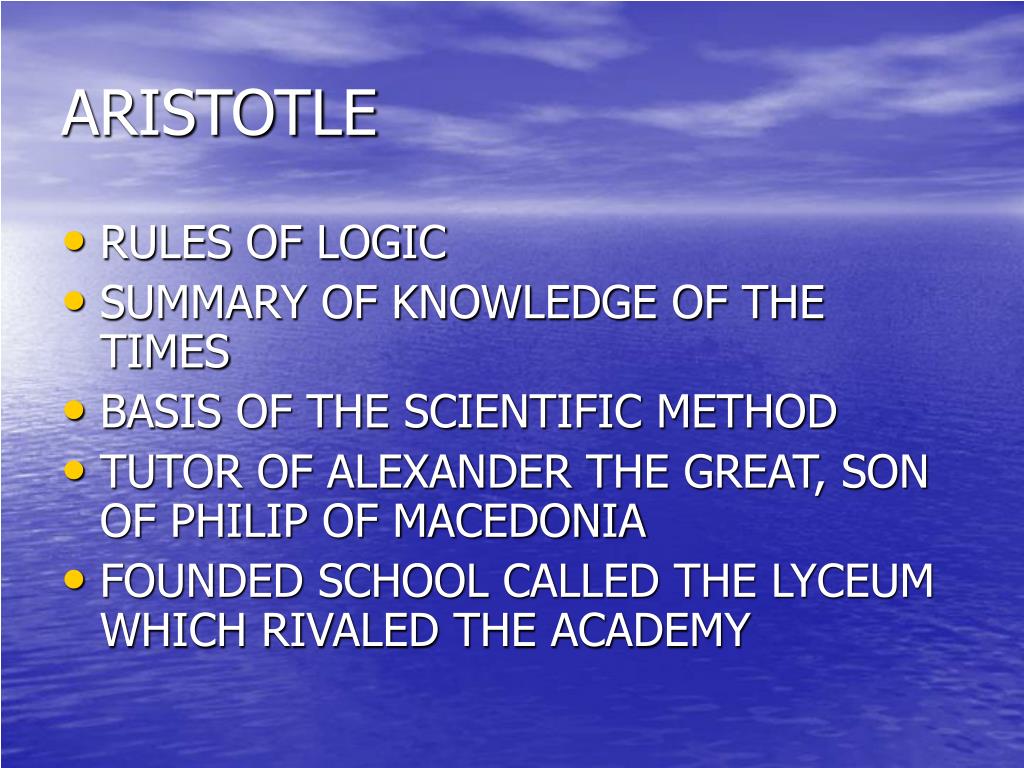 ARISTOTLE

• RULES OF LOGIC
• SUMMARY OF KNOWLEDGE OF THE TIMES
• BASIS OF THE SCIENTIFIC METHOD
• TUTOR OF ALEXANDER THE GREAT, SON OF PHILIP OF MACEDONIA
• FOUNDED SCHOOL CALLED THE LYCEUM WHICH RIVALED THE ACADEMY